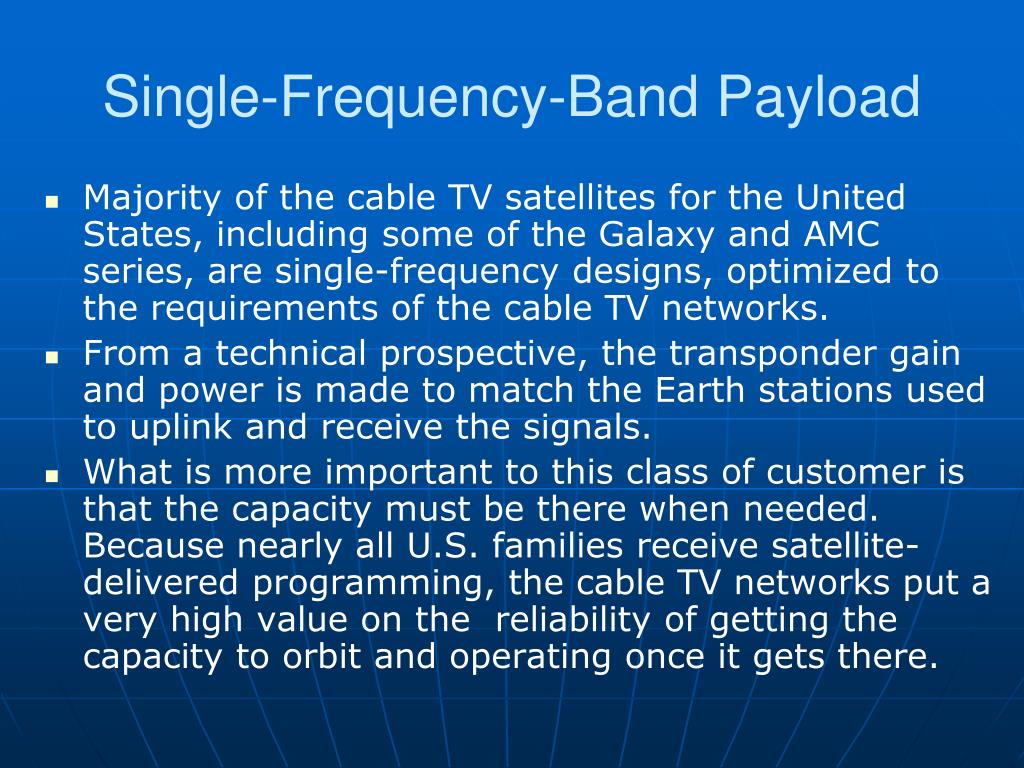 Single-Frequency-Band Payload

- Majority of the cable TV satellites for the United States, including some of the Galaxy and AMC series, are single-frequency designs, optimized to the requirements of the cable TV networks.
- From a technical prospective, the transponder gain and power is made to match the Earth stations used to uplink and receive the signals.
- What is more important to this class of customer is that the capacity must be there when needed. Because nearly all U.S. families receive satellite-delivered programming, the cable TV networks put a very high value on the reliability of getting the capacity to orbit and operating once it gets there.